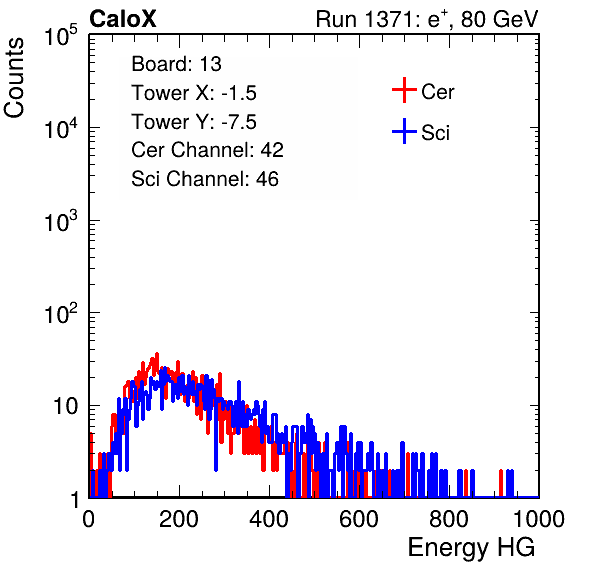 CaloX

Run 1371: $e^{+}$, 80 GeV

Counts

$10^5$
$10^4$
$10^3$
$10^2$
10
1

Board: 13
Tower X: -1.5
Tower Y: -7.5
Cer Channel: 42
Sci Channel: 46

Cer
Sci

0
200
400
600
800
1000

Energy HG